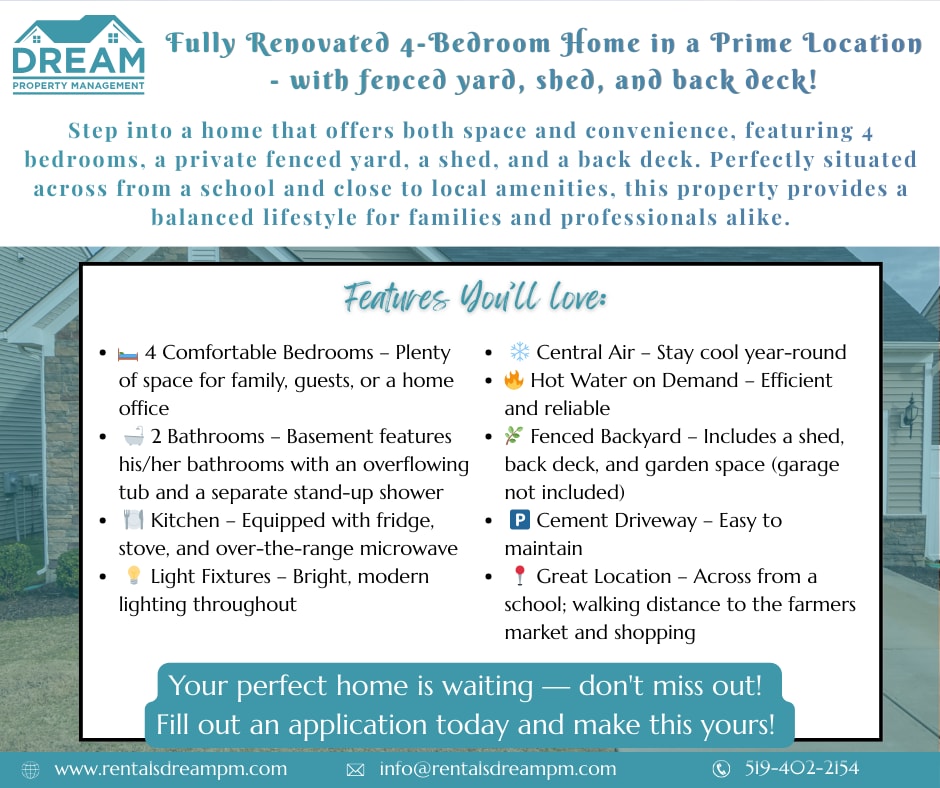 DREAM
PROPERTY MANAGEMENT

Fully Renovated 4-Bedroom Home in a Prime Location - with fenced yard, shed, and back deck!

Step into a home that offers both space and convenience, featuring 4 bedrooms, a private fenced yard, a shed, and a back deck. Perfectly situated across from a school and close to local amenities, this property provides a balanced lifestyle for families and professionals alike.

Features You'll love:

- 🛏️ 4 Comfortable Bedrooms – Plenty of space for family, guests, or a home office
- 🛁 2 Bathrooms – Basement features his/her bathrooms with an overflowing tub and a separate stand-up shower
- 🍽️ Kitchen – Equipped with fridge, stove, and over-the-range microwave
- 💡 Light Fixtures – Bright, modern lighting throughout

- ❄️ Central Air – Stay cool year-round
- 🔥 Hot Water on Demand – Efficient and reliable
- 🌿 Fenced Backyard – Includes a shed, back deck, and garden space (garage not included)
- 🅿️ Cement Driveway – Easy to maintain
- 📍 Great Location – Across from a school; walking distance to the farmers market and shopping

Your perfect home is waiting — don't miss out!
Fill out an application today and make this yours!

www.rentalsdreampm.com info@rentalsdreampm.com 519-402-2154